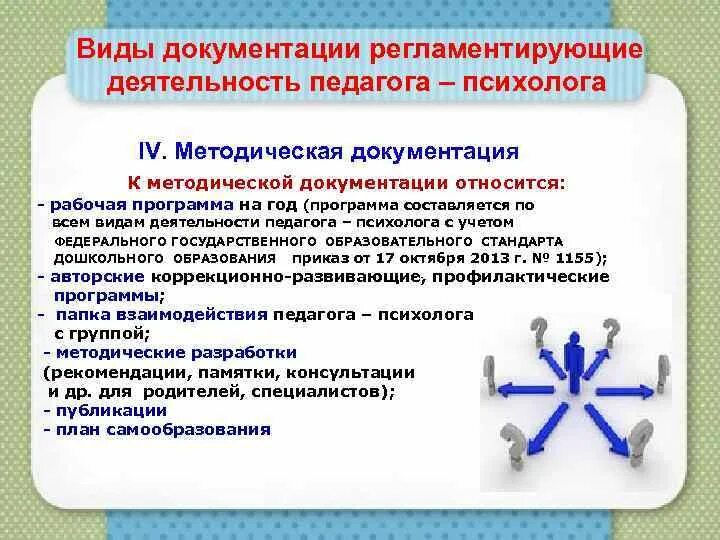 Виды документации регламентирующие деятельность педагога – психолога

IV. Методическая документация

К методической документации относится:

- рабочая программа на год (программа составляется по всем видам деятельности педагога – психолога с учетом ФЕДЕРАЛЬНОГО ГОСУДАРСТВЕННОГО ОБРАЗОВАТЕЛЬНОГО СТАНДАРТА ДОШКОЛЬНОГО ОБРАЗОВАНИЯ приказ от 17 октября 2013 г. № 1155);
- авторские коррекционно-развивающие, профилактические программы;
- папка взаимодействия педагога – психолога с группой;
- методические разработки (рекомендации, памятки, консультации и др. для родителей, специалистов);
- публикации
- план самообразования